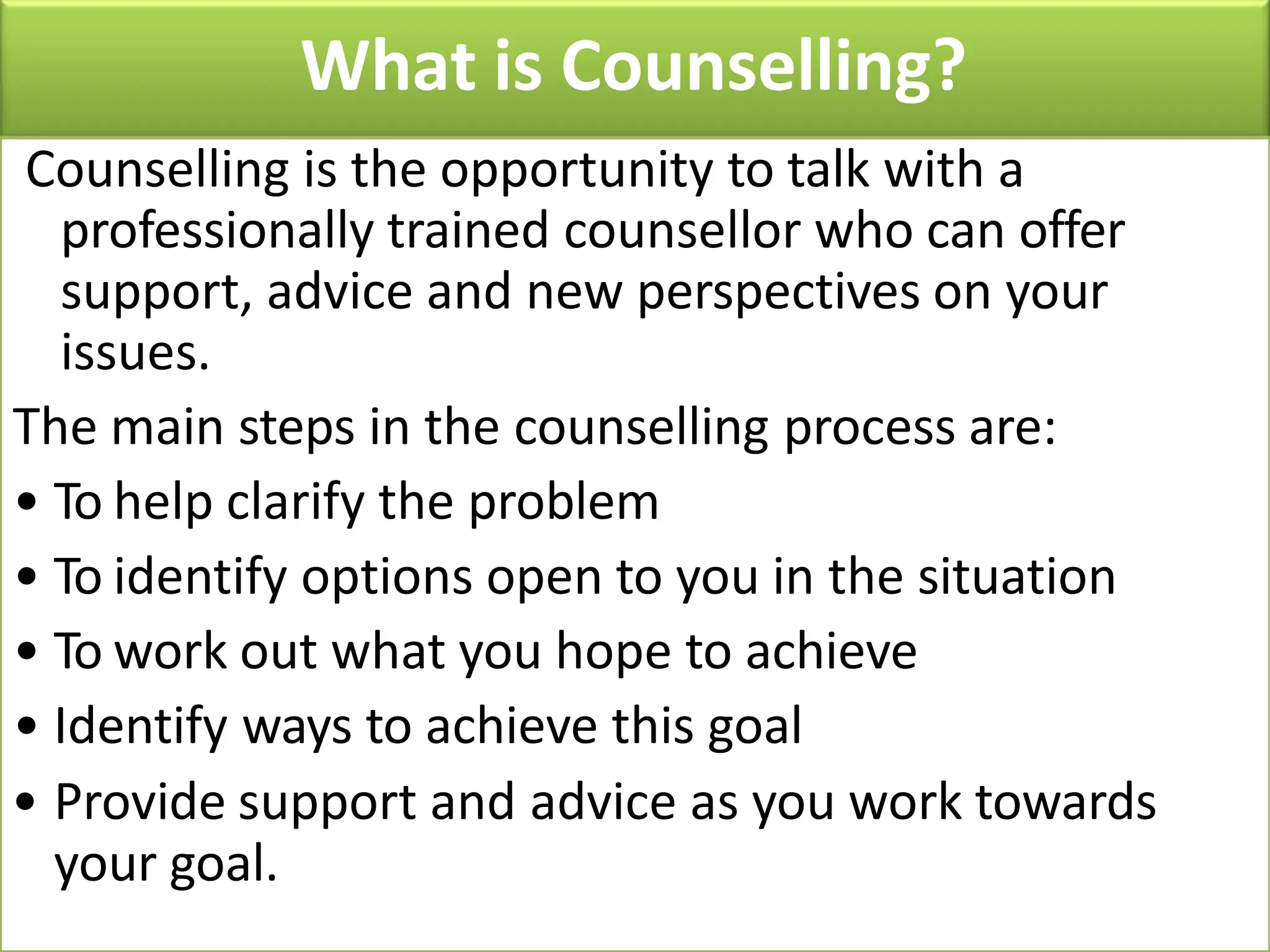 What is Counselling?

Counselling is the opportunity to talk with a professionally trained counsellor who can offer support, advice and new perspectives on your issues.

The main steps in the counselling process are:

• To help clarify the problem
• To identify options open to you in the situation
• To work out what you hope to achieve
• Identify ways to achieve this goal
• Provide support and advice as you work towards your goal.